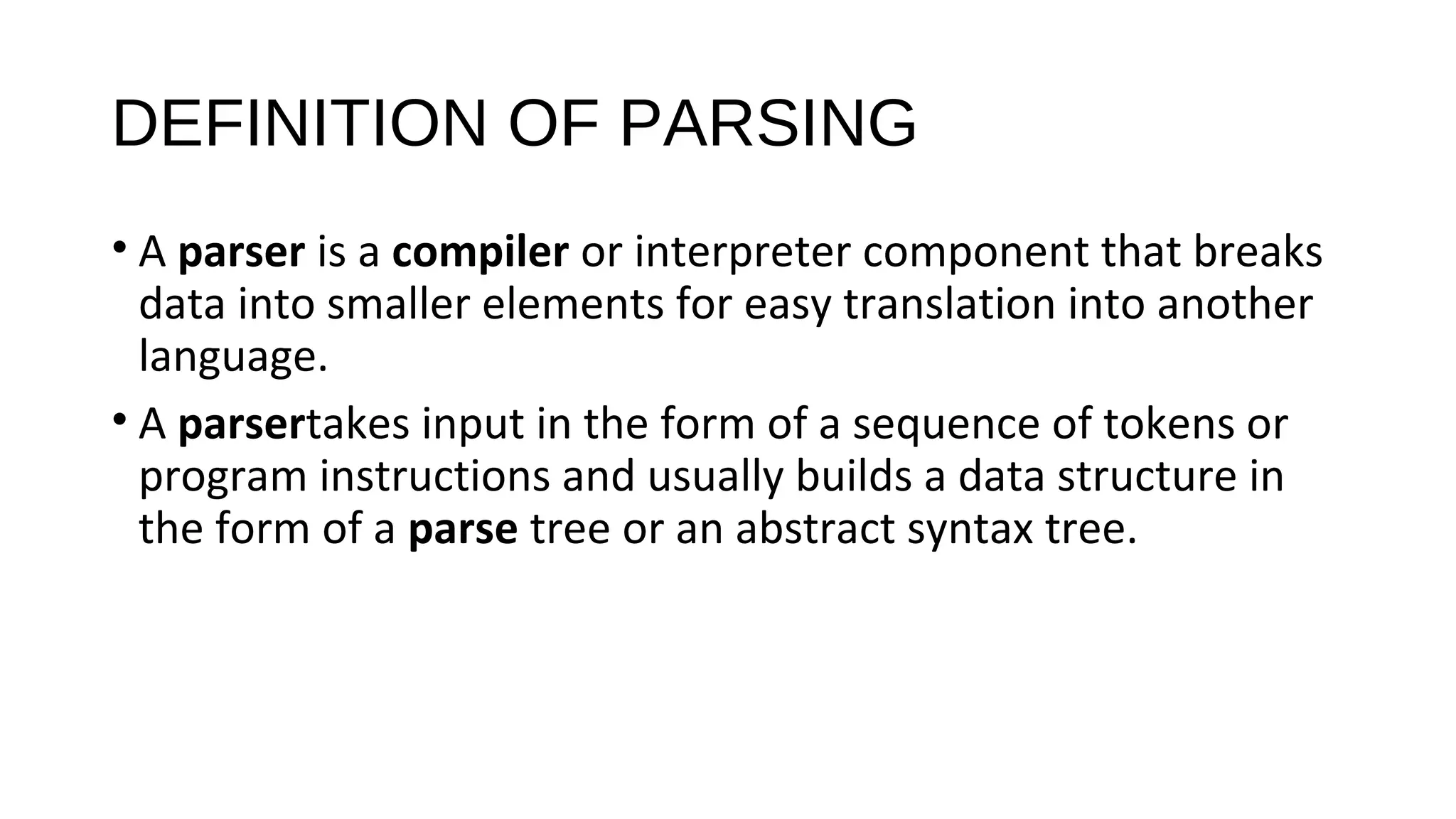 DEFINITION OF PARSING

• A parser is a compiler or interpreter component that breaks data into smaller elements for easy translation into another language.

• A parsertakes input in the form of a sequence of tokens or program instructions and usually builds a data structure in the form of a parse tree or an abstract syntax tree.